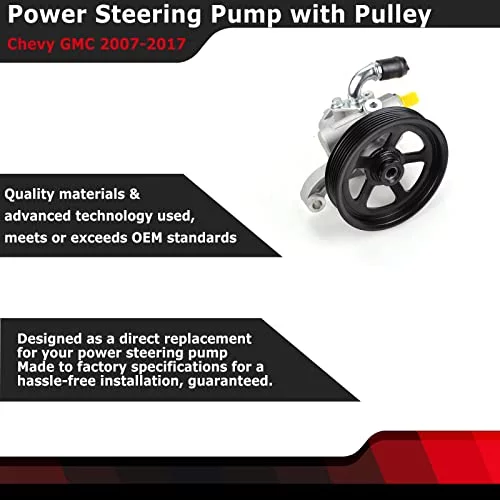 Power Steering Pump with Pulley

Chevy GMC 2007-2017

Quality materials & advanced technology used, meets or exceeds OEM standards

Designed as a direct replacement for your power steering pump
Made to factory specifications for a hassle-free installation, guaranteed.